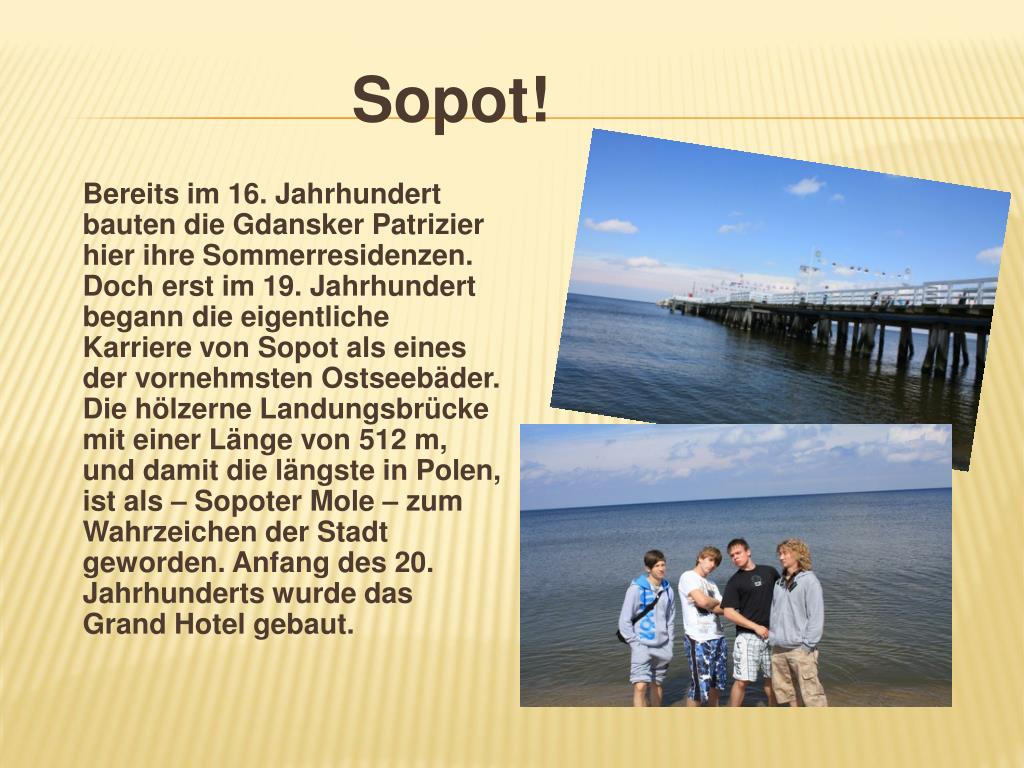 Sopot!

Bereits im 16. Jahrhundert bauten die Gdansker Patrizier hier ihre Sommerresidenzen. Doch erst im 19. Jahrhundert begann die eigentliche Karriere von Sopot als eines der vornehmsten Ostseebäder. Die hölzerne Landungsbrücke mit einer Länge von 512 m, und damit die längste in Polen, ist als – Sopoter Mole – zum Wahrzeichen der Stadt geworden. Anfang des 20. Jahrhunderts wurde das Grand Hotel gebaut.